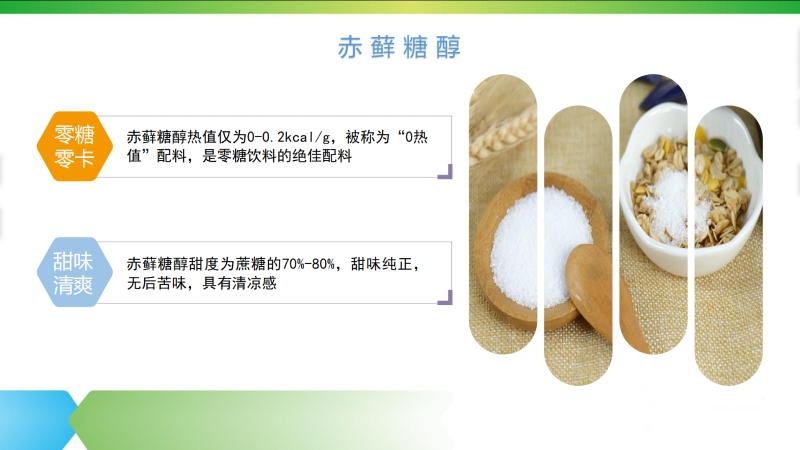 赤藓糖醇

零糖零卡

赤藓糖醇热值仅为0-0.2kcal/g，被称为“0热值”配料，是零糖饮料的绝佳配料

甜味清爽

赤藓糖醇甜度为蔗糖的70%-80%，甜味纯正，无后苦味，具有清凉感